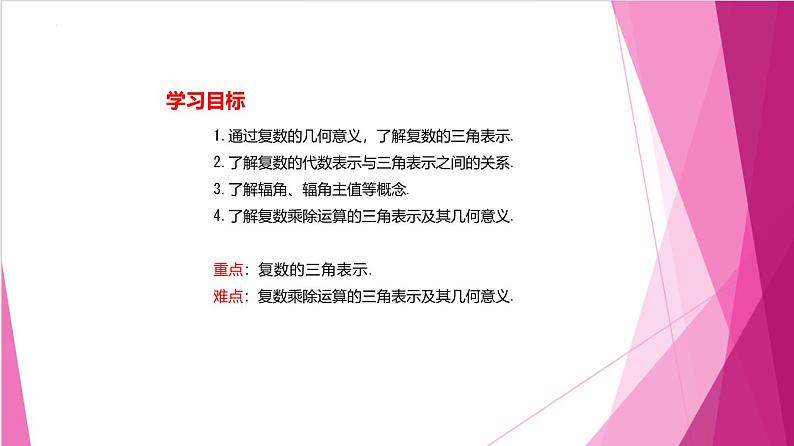 学习目标

1. 通过复数的几何意义，了解复数的三角表示.
2. 了解复数的代数表示与三角表示之间的关系.
3. 了解辐角、辐角主值等概念.
4. 了解复数乘除运算的三角表示及其几何意义.

重点：复数的三角表示.
难点：复数乘除运算的三角表示及其几何意义.